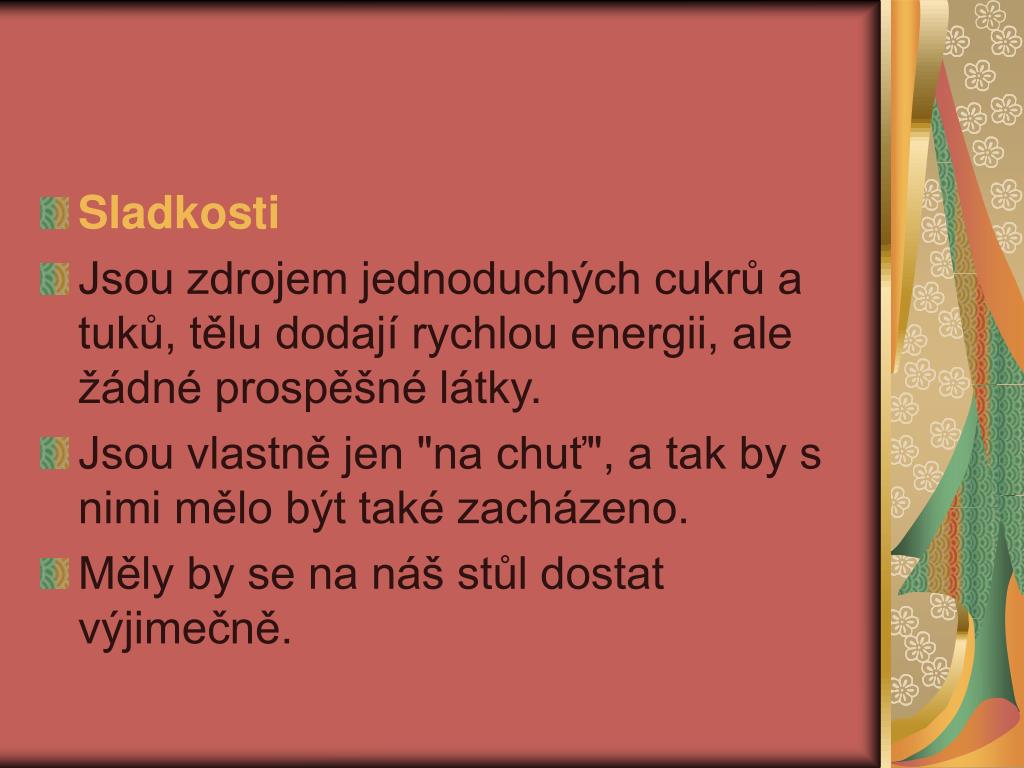 Sladkosti

Jsou zdrojem jednoduchých cukrů a tuků, tělu dodají rychlou energii, ale žádné prospěšné látky.

Jsou vlastně jen "na chuť", a tak by s nimi mělo být také zacházeno.

Měly by se na náš stůl dostat výjimečně.